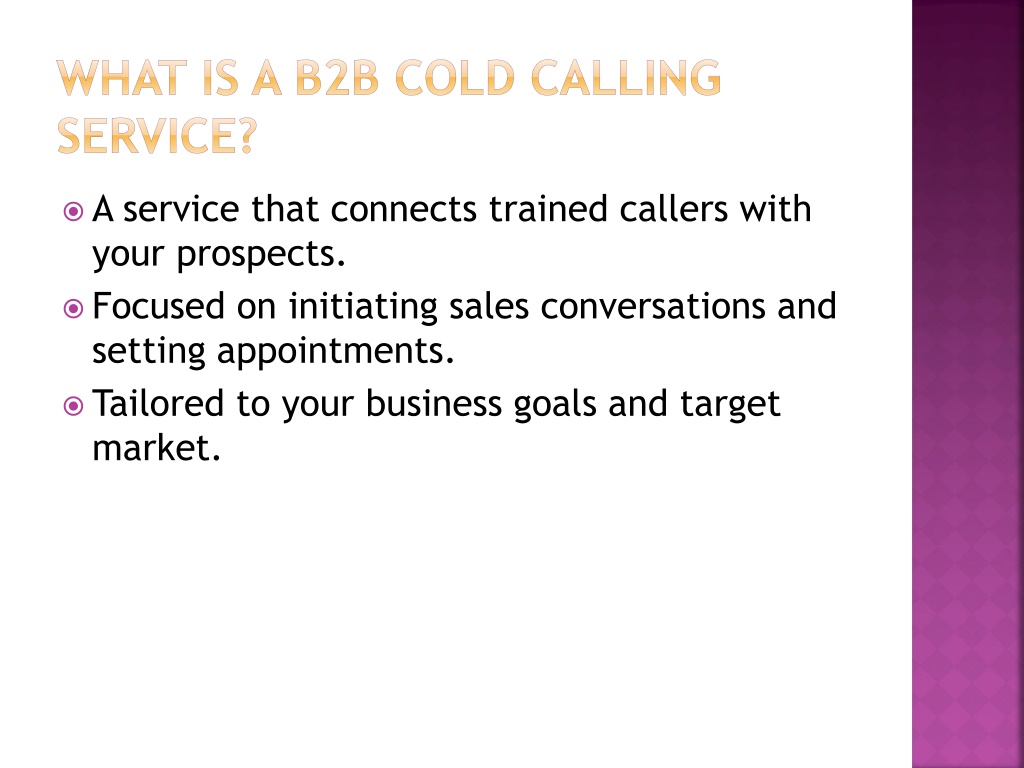 WHAT IS A B2B COLD CALLING SERVICE?

A service that connects trained callers with your prospects.

Focused on initiating sales conversations and setting appointments.

Tailored to your business goals and target market.